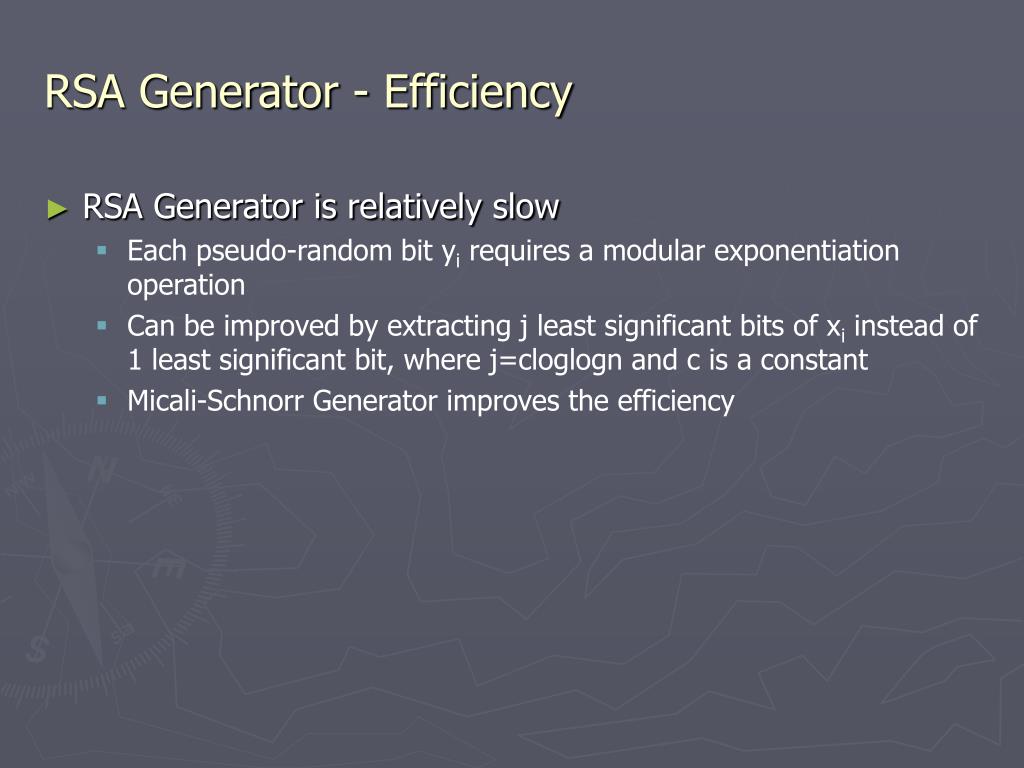 RSA Generator - Efficiency

► RSA Generator is relatively slow
▪ Each pseudo-random bit $y_i$ requires a modular exponentiation operation
▪ Can be improved by extracting j least significant bits of $x_i$ instead of 1 least significant bit, where j=cloglogn and c is a constant
▪ Micali-Schnorr Generator improves the efficiency